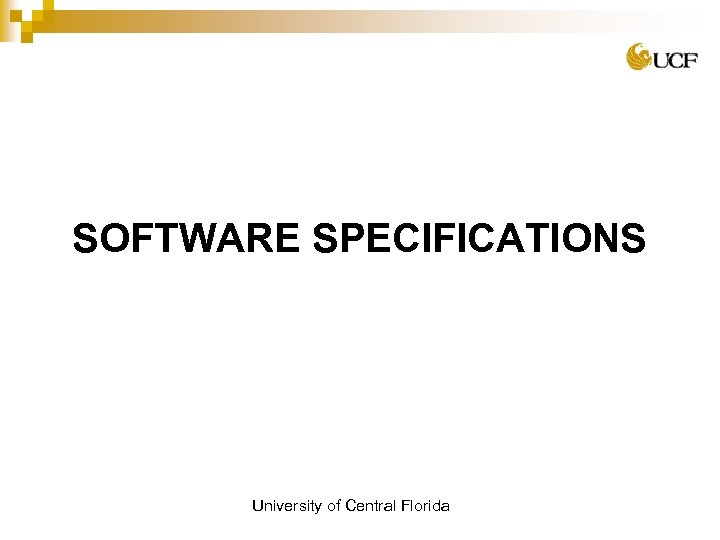 UCF

SOFTWARE SPECIFICATIONS

University of Central Florida